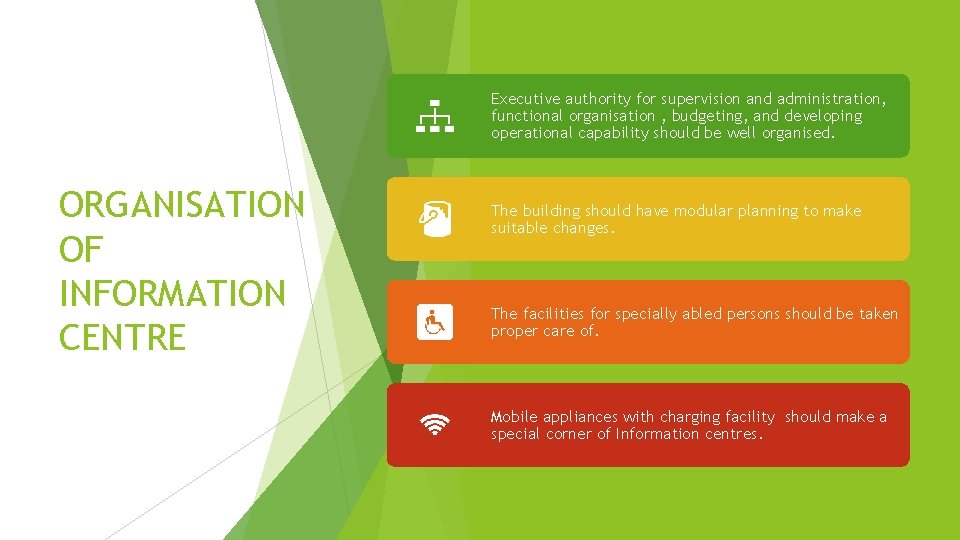 ORGANISATION OF INFORMATION CENTRE

Executive authority for supervision and administration, functional organisation , budgeting, and developing operational capability should be well organised.

The building should have modular planning to make suitable changes.

The facilities for specially abled persons should be taken proper care of.

Mobile appliances with charging facility should make a special corner of Information centres.